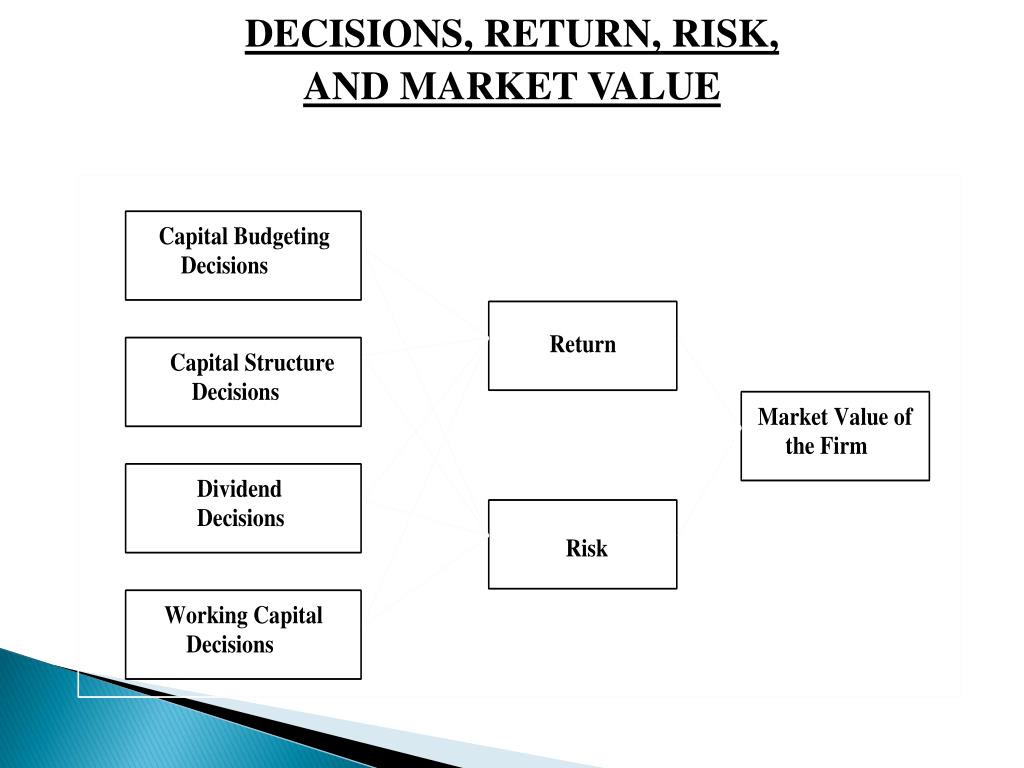 DECISIONS, RETURN, RISK, AND MARKET VALUE

Capital Budgeting Decisions

Capital Structure Decisions

Dividend Decisions

Working Capital Decisions

Return

Risk

Market Value of the Firm